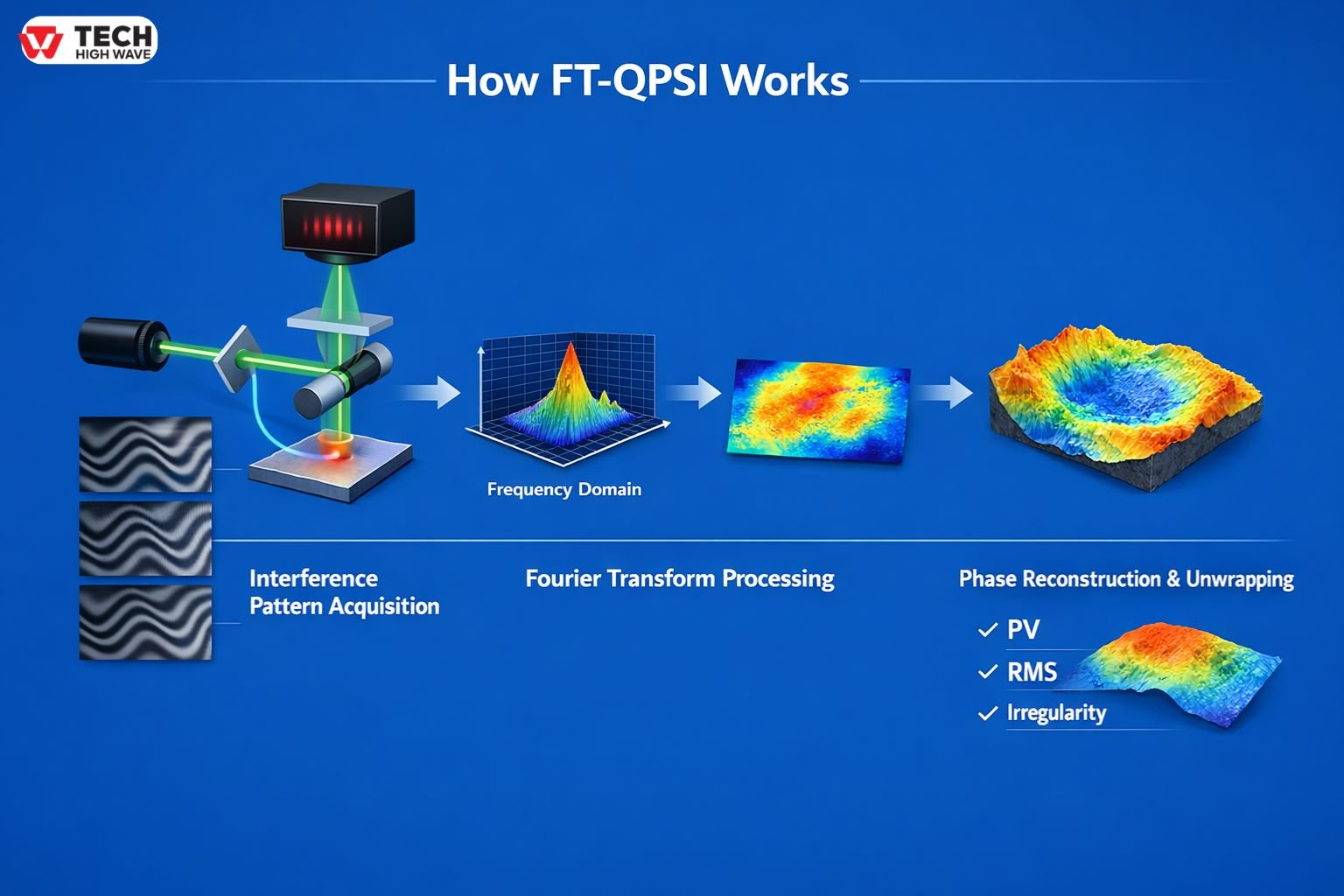 TECH
HIGH WAVE

How FT-QPSI Works

Frequency Domain

Interference Pattern Acquisition

Fourier Transform Processing

Phase Reconstruction & Unwrapping

✓ PV
✓ RMS
✓ Irregularity